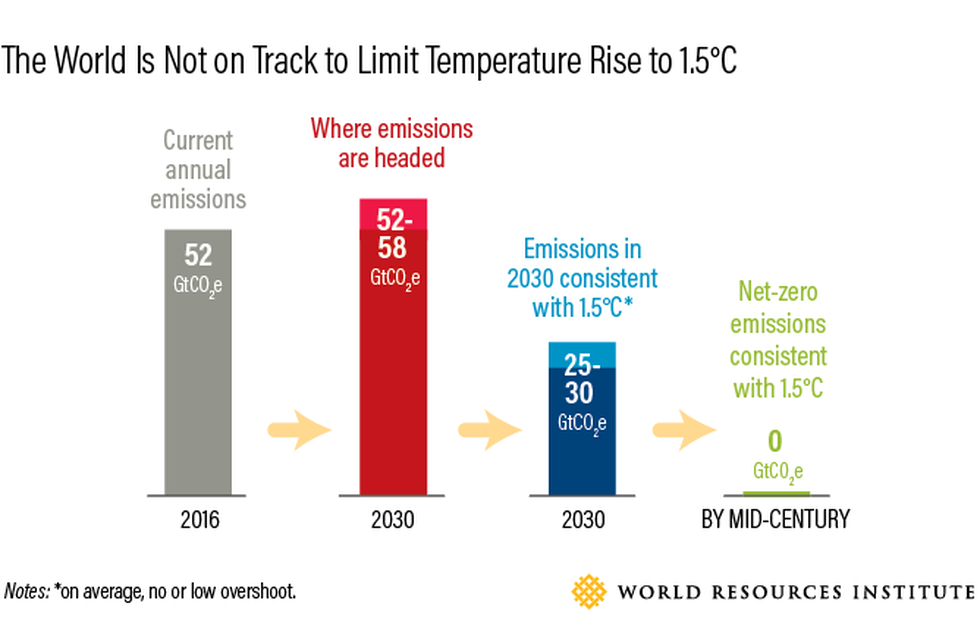 The World Is Not on Track to Limit Temperature Rise to 1.5°C

Current annual emissions

52
$GtCO_2e$

2016

Where emissions are headed

52-58
$GtCO_2e$

2030

Emissions in 2030 consistent with 1.5°C*

25-30
$GtCO_2e$

2030

Net-zero emissions consistent with 1.5°C

0
$GtCO_2e$

BY MID-CENTURY

Notes: *on average, no or low overshoot.

WORLD RESOURCES INSTITUTE